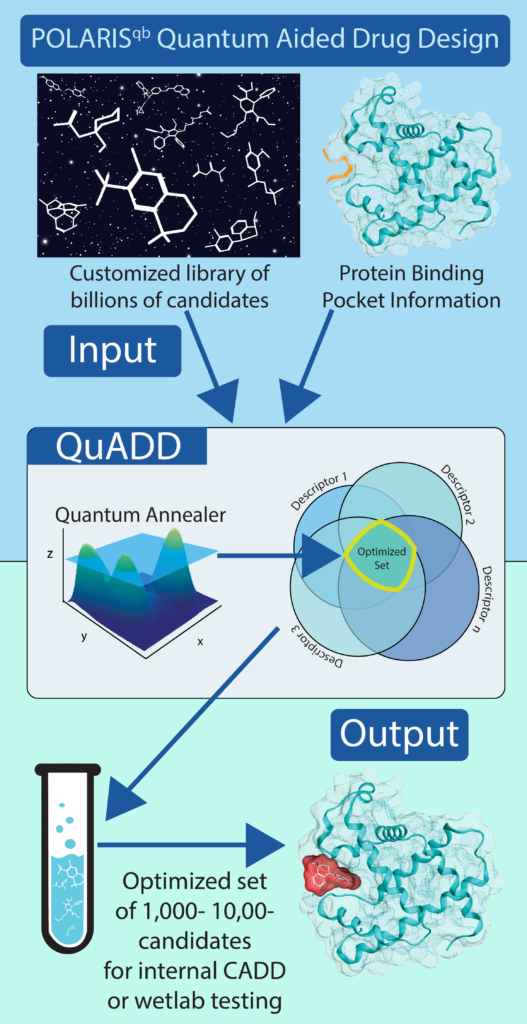 POLARIS$^{qb}$ Quantum Aided Drug Design

Customized library of billions of candidates

Protein Binding Pocket Information

Input

QuADD

Quantum Annealer

z

y

x

Descriptor 1

Descriptor 2

Descriptor n

Descriptor 3

Optimized Set

Output

Optimized set of 1,000- 10,00- candidates for internal CADD or wetlab testing